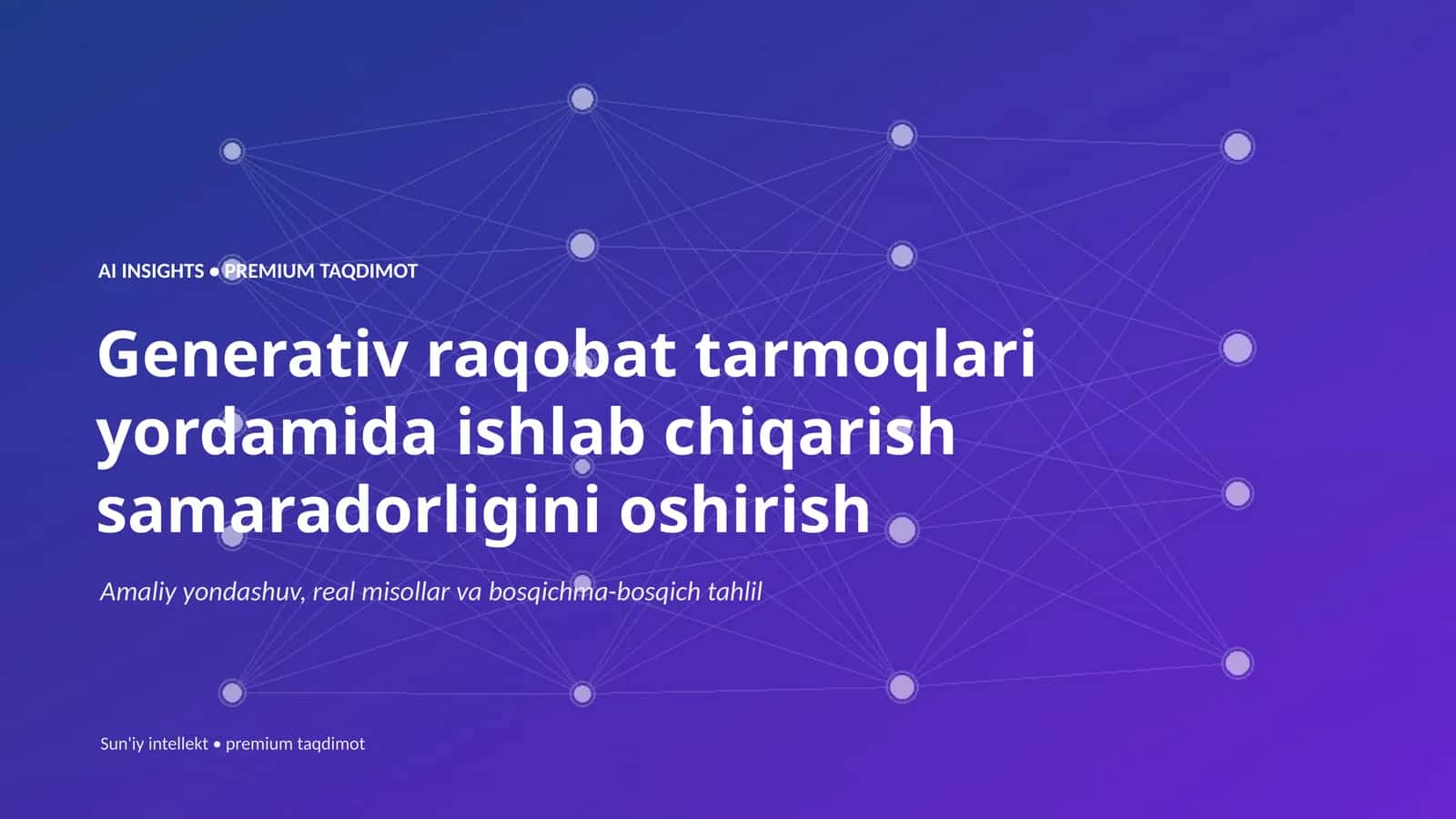 AI INSIGHTS • PREMIUM TAQDIMOT

Generativ raqobat tarmoqlari yordamida ishlab chiqarish samaradorligini oshirish

Amaliy yondashuv, real misollar va bosqichma-bosqich tahlil

Sun'iy intellekt • premium taqdimot